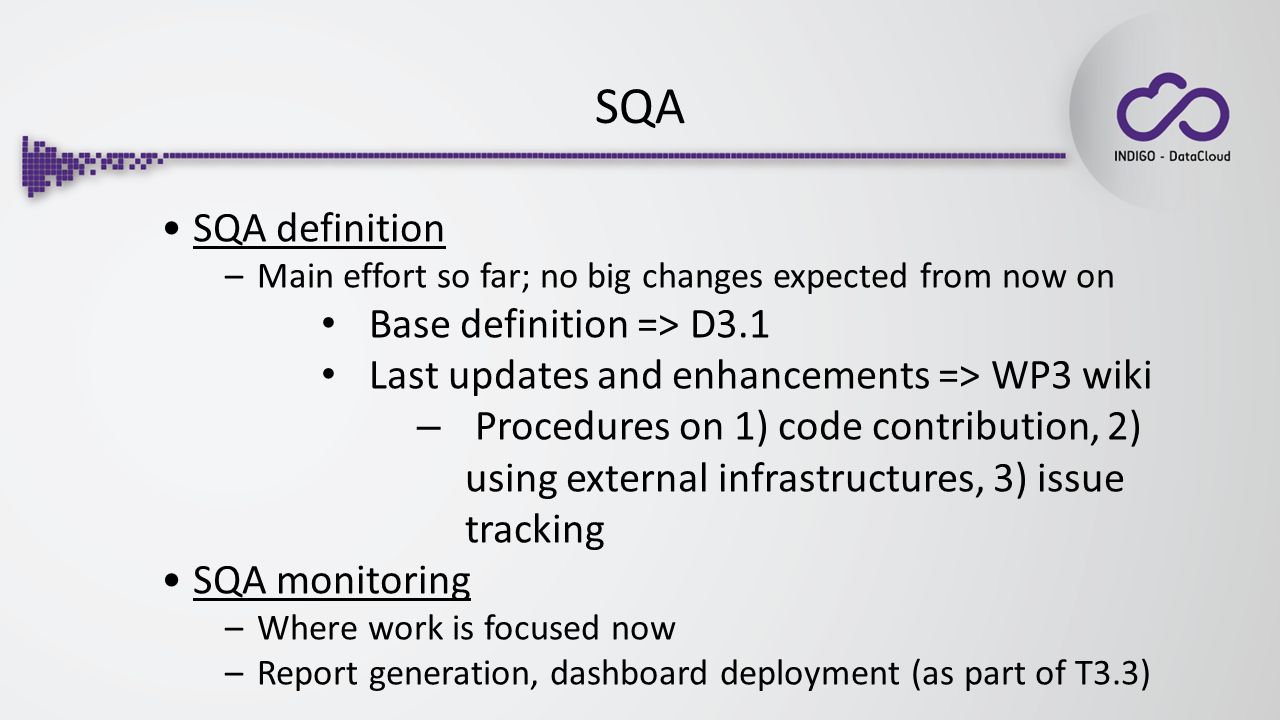 SQA

INDIGO - DataCloud

• SQA definition
– Main effort so far; no big changes expected from now on
• Base definition => D3.1
• Last updates and enhancements => WP3 wiki
– Procedures on 1) code contribution, 2) using external infrastructures, 3) issue tracking
• SQA monitoring
– Where work is focused now
– Report generation, dashboard deployment (as part of T3.3)